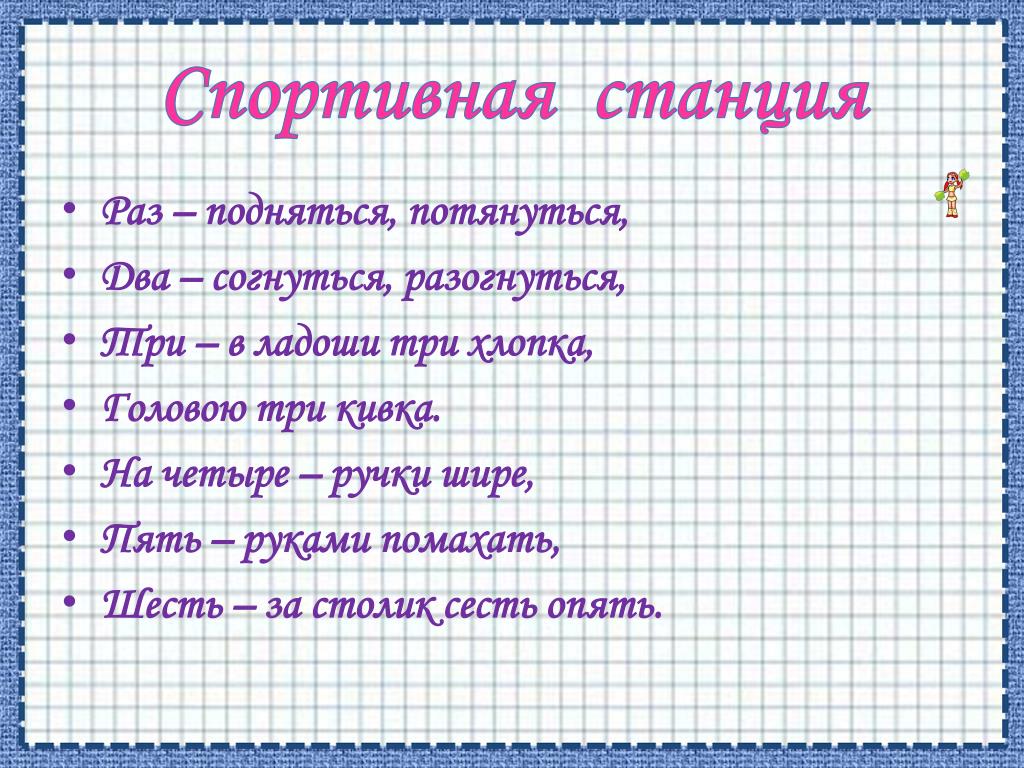 Спортивная станция

• Раз – подняться, потянуться,
• Два – согнуться, разогнуться,
• Три – в ладоши три хлопка,
• Головою три кивка.
• На четыре – ручки шире,
• Пять – руками помахать,
• Шесть – за столик сесть опять.